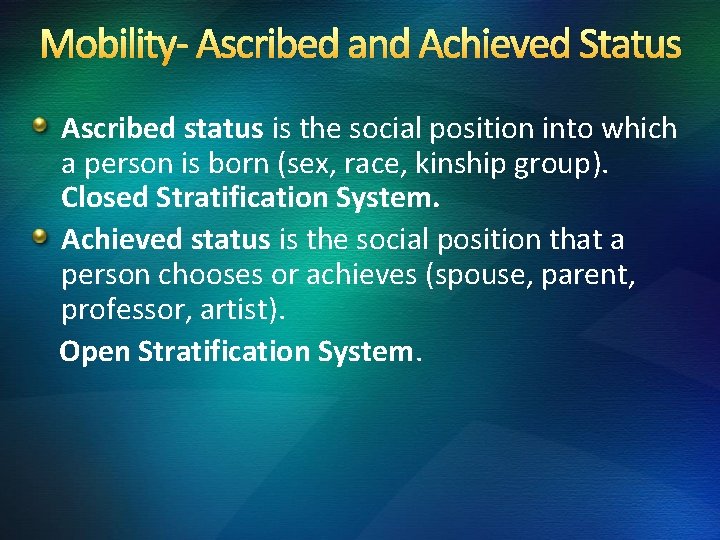 Mobility- Ascribed and Achieved Status

Ascribed status is the social position into which a person is born (sex, race, kinship group). Closed Stratification System.

Achieved status is the social position that a person chooses or achieves (spouse, parent, professor, artist).

Open Stratification System.